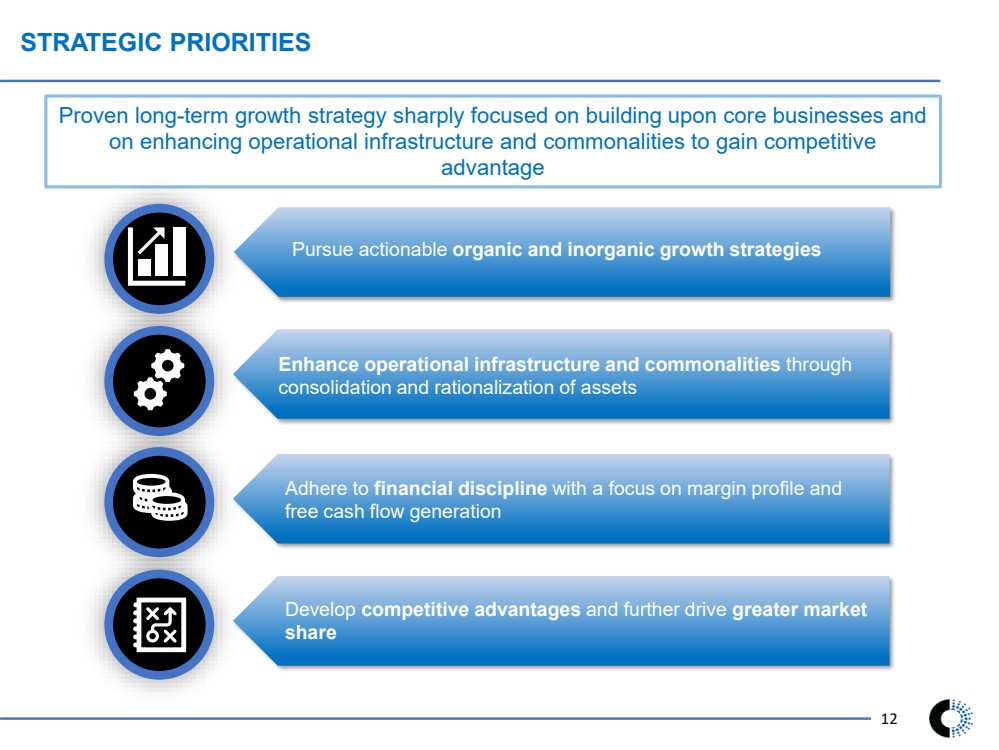 STRATEGIC PRIORITIES

Proven long-term growth strategy sharply focused on building upon core businesses and on enhancing operational infrastructure and commonalities to gain competitive advantage

Pursue actionable organic and inorganic growth strategies

Enhance operational infrastructure and commonalities through consolidation and rationalization of assets

Adhere to financial discipline with a focus on margin profile and free cash flow generation

Develop competitive advantages and further drive greater market share

12